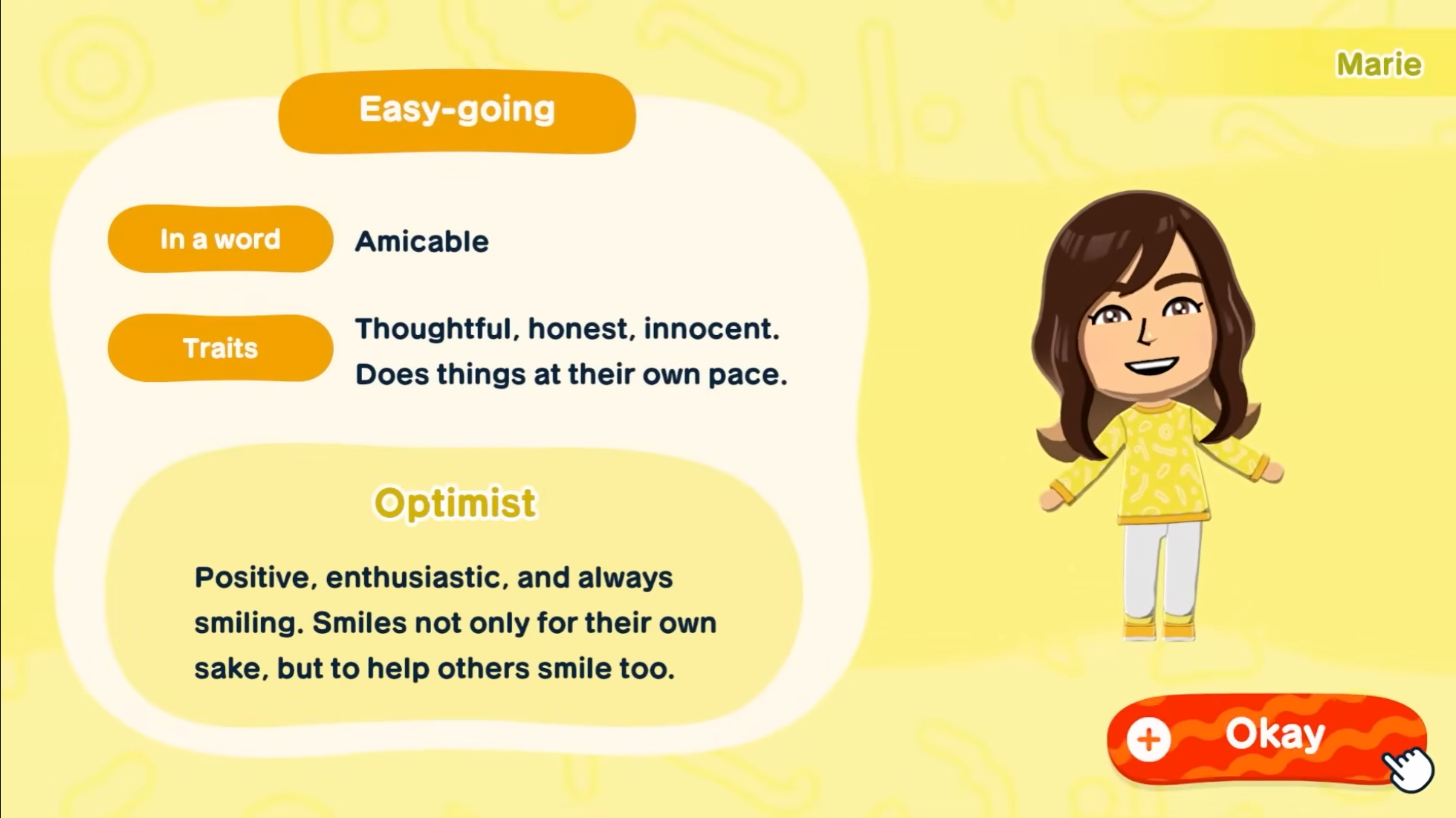 Marie

Easy-going

In a word
Amicable

Traits
Thoughtful, honest, innocent. Does things at their own pace.

Optimist

Positive, enthusiastic, and always smiling. Smiles not only for their own sake, but to help others smile too.

+ Okay